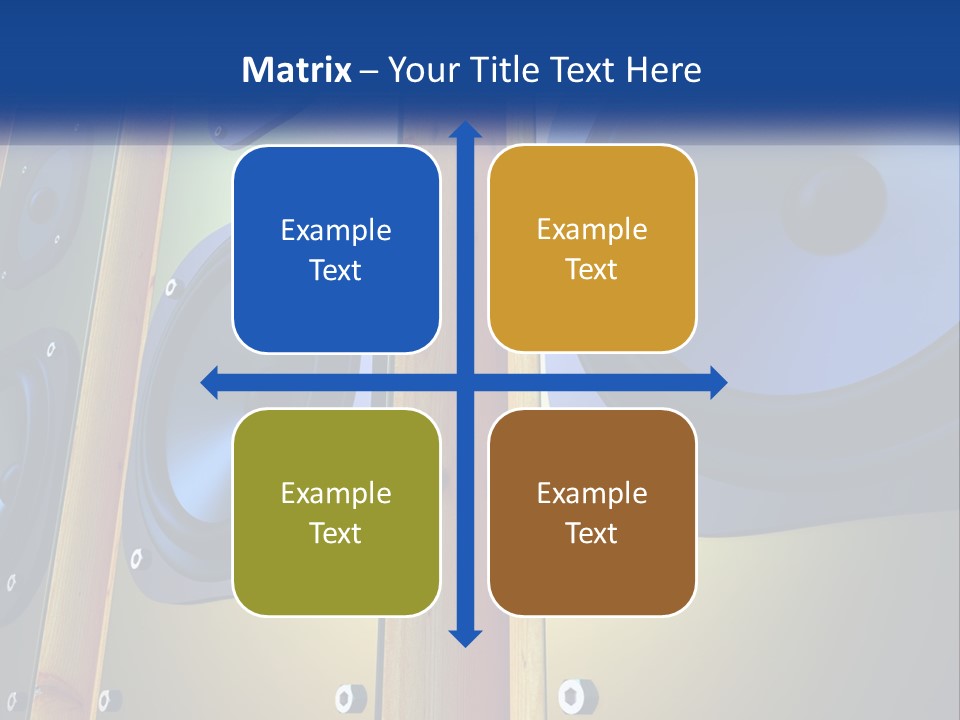 Matrix – Your Title Text Here

Example Text

Example Text

Example Text

Example Text